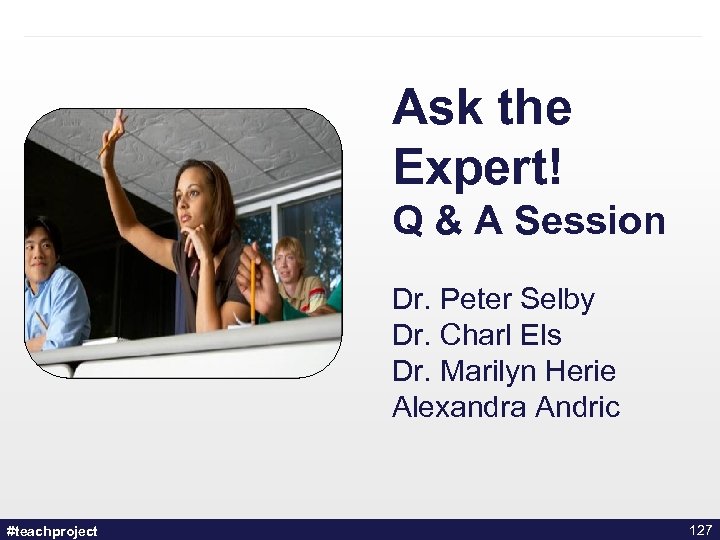 Ask the Expert!
Q & A Session

Dr. Peter Selby
Dr. Charl Els
Dr. Marilyn Herie
Alexandra Andric

#teachproject

127